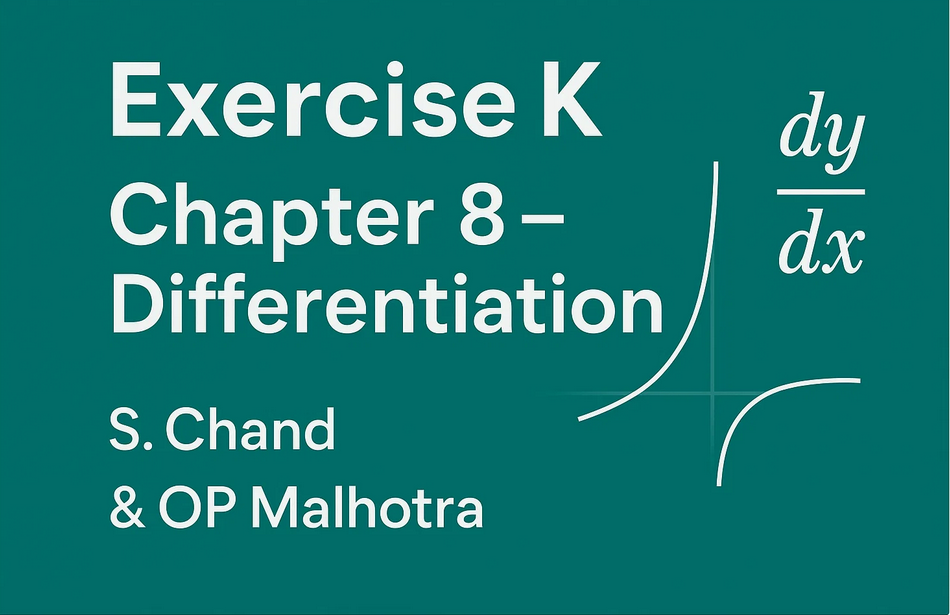 Exercise K

Chapter 8 – Differentiation

S. Chand & OP Malhotra

$\frac{dy}{dx}$